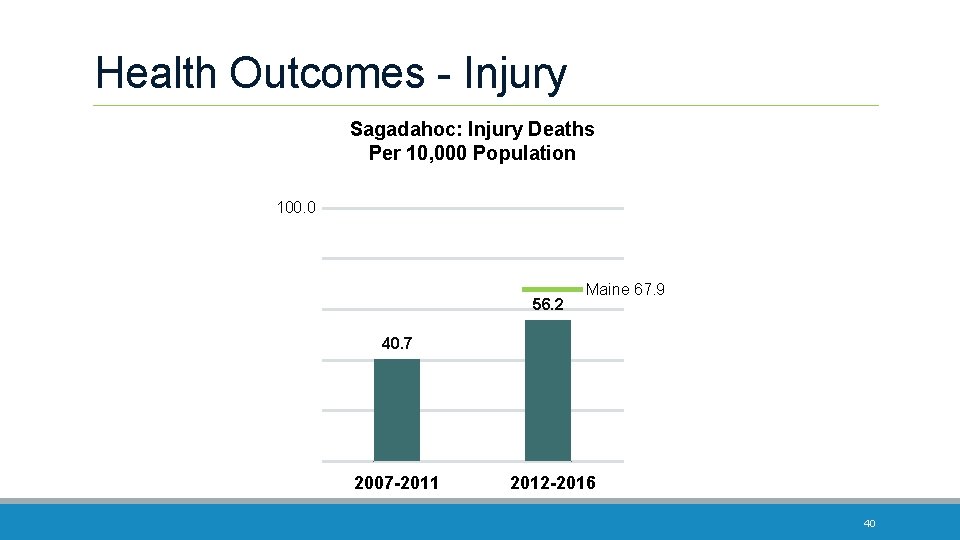 Health Outcomes - Injury

Sagadahoc: Injury Deaths Per 10,000 Population

100.0

Maine 67.9

56.2

40.7

2007-2011

2012-2016

40